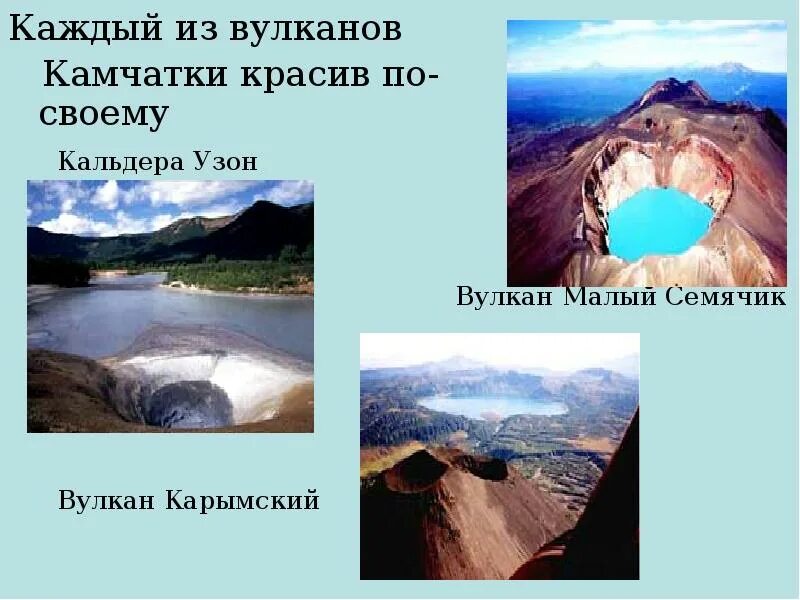 Каждый из вулканов Камчатки красив по-своему

Кальдера Узон

Вулкан Малый Семячик

Вулкан Карымский